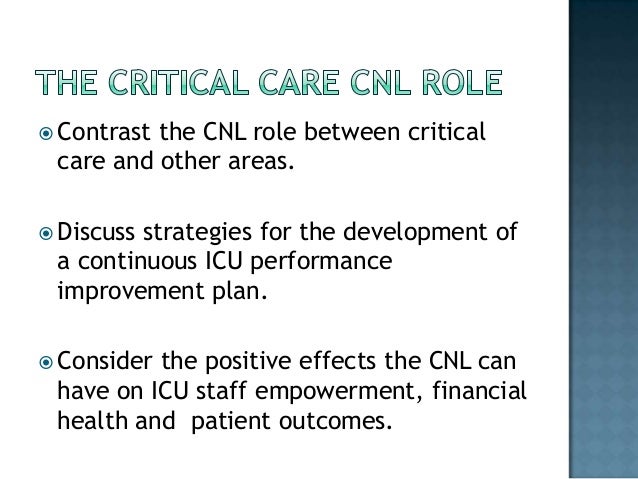 THE CRITICAL CARE CNL ROLE

Contrast the CNL role between critical care and other areas.

Discuss strategies for the development of a continuous ICU performance improvement plan.

Consider the positive effects the CNL can have on ICU staff empowerment, financial health and  patient outcomes.